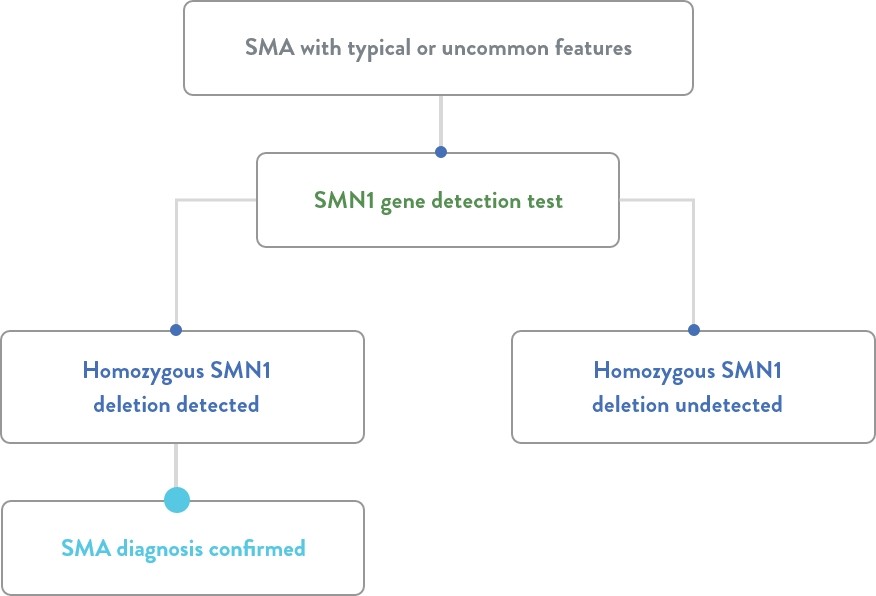 SMA with typical or uncommon features

SMN1 gene detection test

Homozygous SMN1 deletion detected

Homozygous SMN1 deletion undetected

SMA diagnosis confirmed